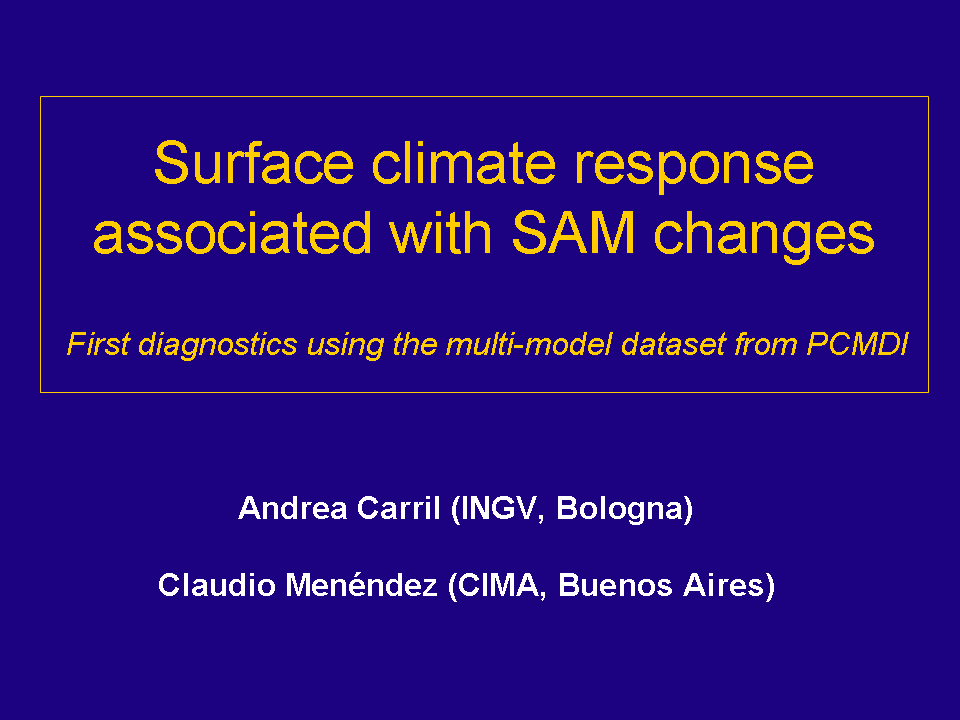 Surface climate response associated with SAM changes

First diagnostics using the multi-model dataset from PCMDI

Andrea Carril (INGV, Bologna)

Claudio Menéndez (CIMA, Buenos Aires)